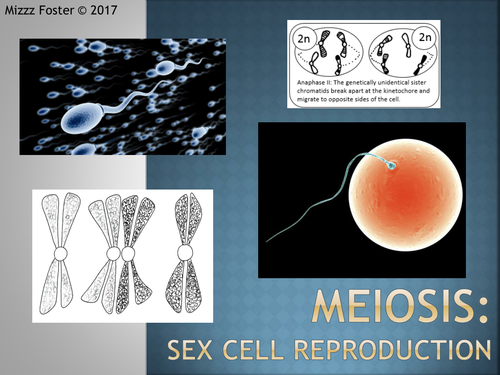 Mizzz Foster © 2017

2n

2n

Anaphase II: The genetically unidentical sister chromatids break apart at the kinetochore and migrate to opposite sides of the cell.

MEIOSIS:

SEX CELL REPRODUCTION